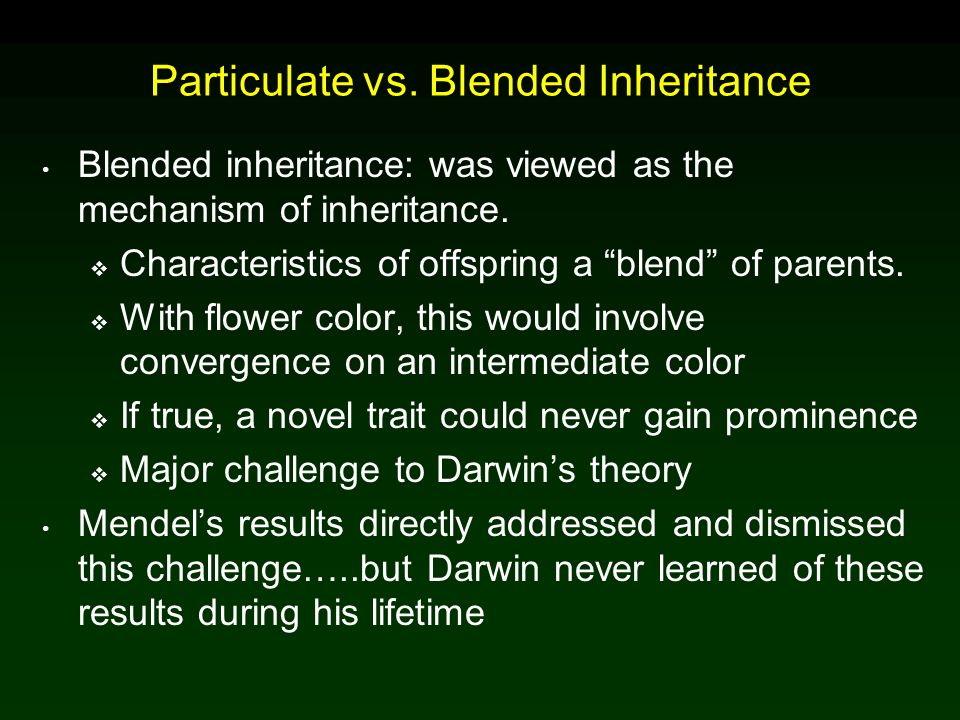 Particulate vs. Blended Inheritance

• Blended inheritance: was viewed as the mechanism of inheritance.
  ❖ Characteristics of offspring a “blend” of parents.
  ❖ With flower color, this would involve convergence on an intermediate color
  ❖ If true, a novel trait could never gain prominence
  ❖ Major challenge to Darwin’s theory
• Mendel’s results directly addressed and dismissed this challenge…..but Darwin never learned of these results during his lifetime